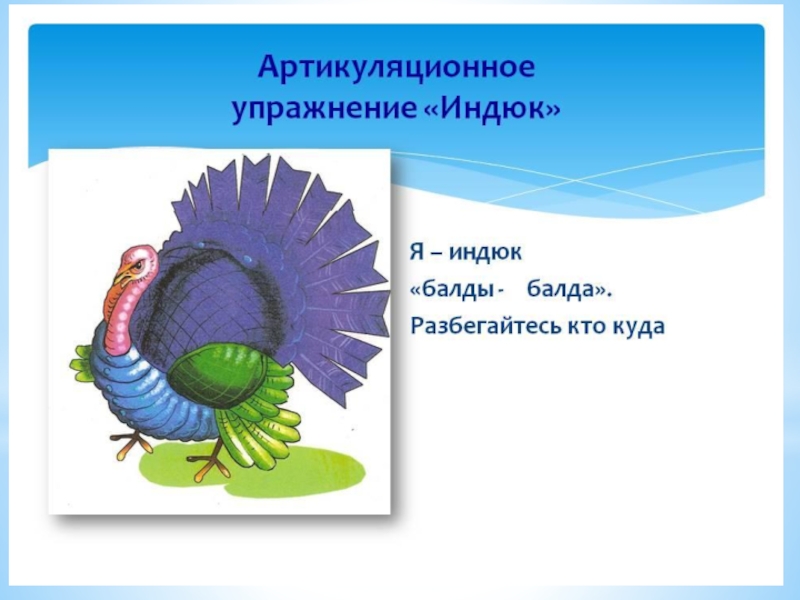 Артикуляционное упражнение «Индюк»

Я – индюк
«балды - балда».
Разбегайтесь кто куда